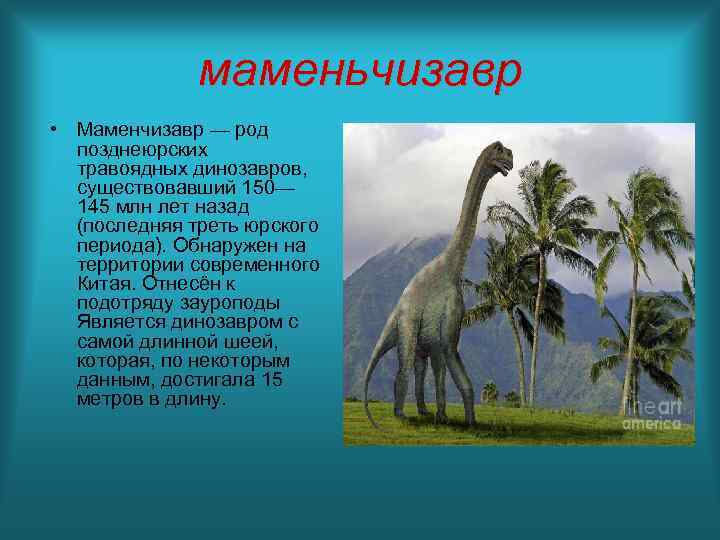 маменьчизавр

• Маменчизавр — род позднеюрских травоядных динозавров, существовавший 150—145 млн лет назад (последняя треть юрского периода). Обнаружен на территории современного Китая. Отнесён к подотряду зауроподы Является динозавром с самой длинной шеей, которая, по некоторым данным, достигала 15 метров в длину.

fineart america